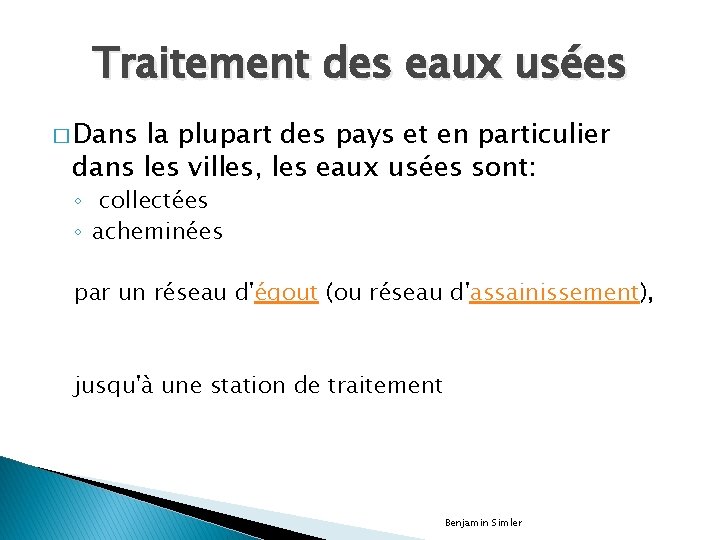 Traitement des eaux usées

□ Dans la plupart des pays et en particulier dans les villes, les eaux usées sont:
◦ collectées
◦ acheminées

par un réseau d'égout (ou réseau d'assainissement),

jusqu'à une station de traitement

Benjamin Simler